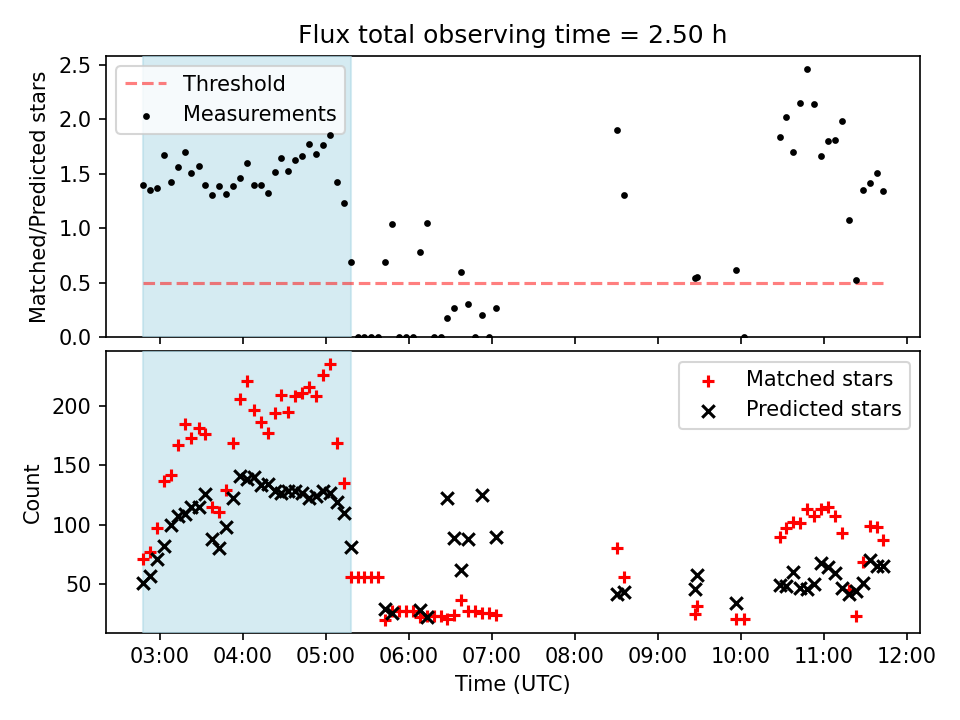 Flux total observing time = 2.50 h

Threshold
Measurements

Matched/Predicted stars
2.5
2.0
1.5
1.0
0.5
0.0

Matched stars
Predicted stars

Count
200
150
100
50

03:00 04:00 05:00 06:00 07:00 08:00 09:00 10:00 11:00 12:00
Time (UTC)